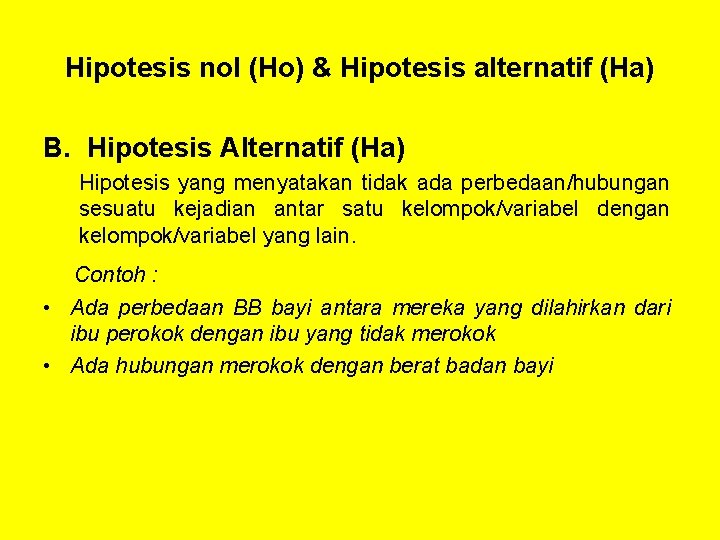 Hipotesis nol (Ho) & Hipotesis alternatif (Ha)

B. Hipotesis Alternatif (Ha)

Hipotesis yang menyatakan tidak ada perbedaan/hubungan sesuatu kejadian antar satu kelompok/variabel dengan kelompok/variabel yang lain.

Contoh :

• Ada perbedaan BB bayi antara mereka yang dilahirkan dari ibu perokok dengan ibu yang tidak merokok

• Ada hubungan merokok dengan berat badan bayi